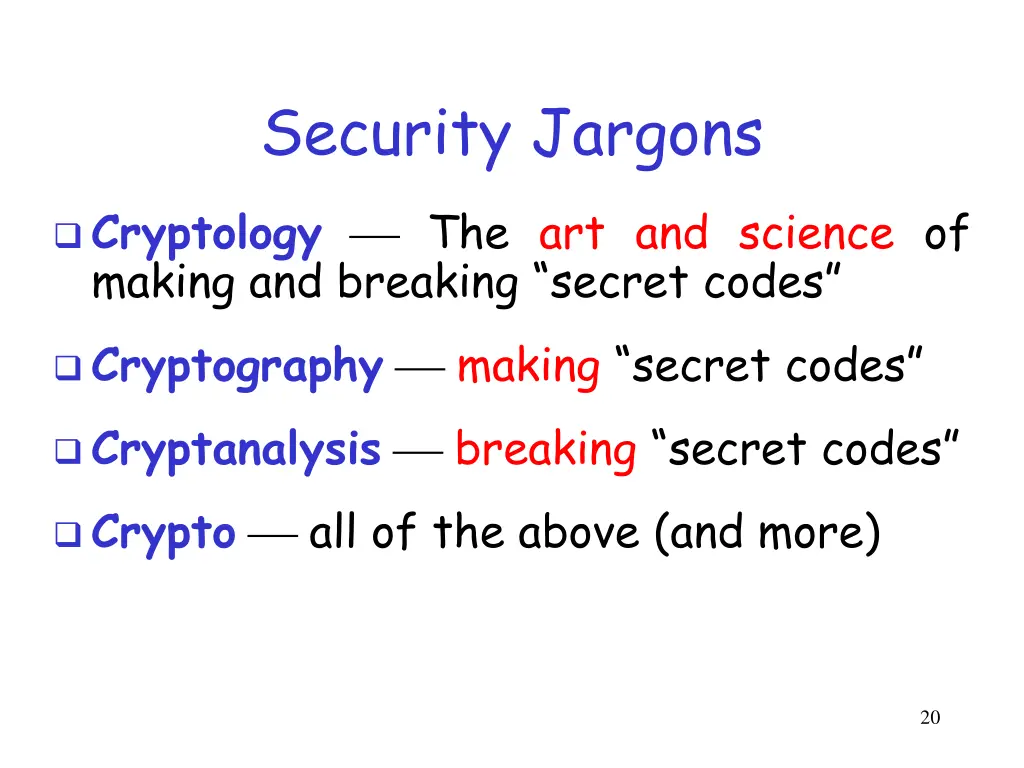 Security Jargons

❑ Cryptology — The art and science of making and breaking “secret codes”

❑ Cryptography — making “secret codes”

❑ Cryptanalysis — breaking “secret codes”

❑ Crypto — all of the above (and more)

20